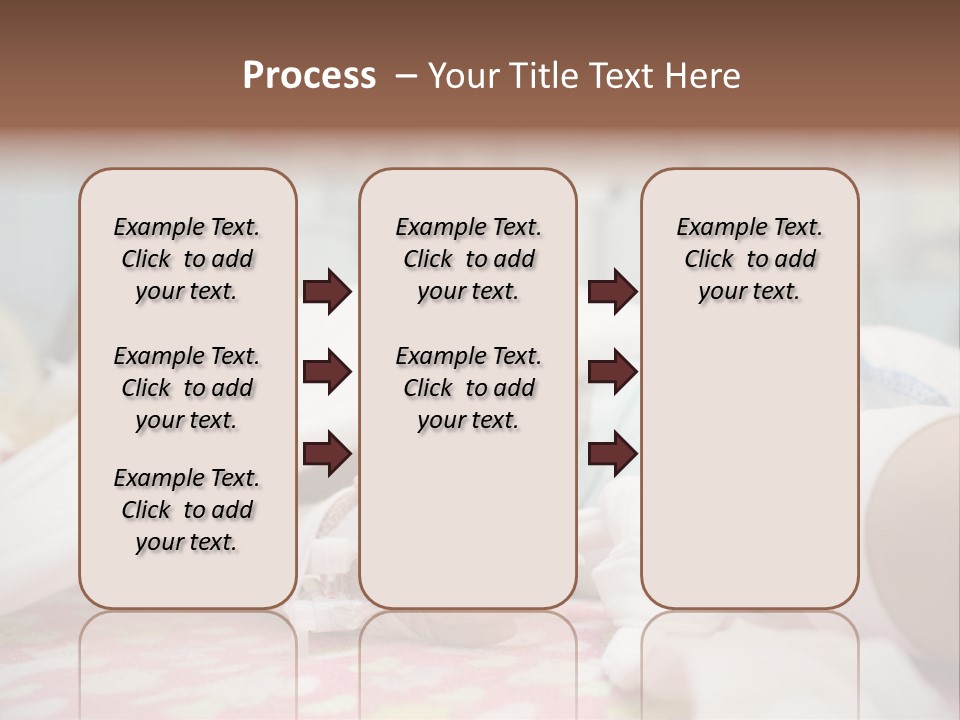 Process – Your Title Text Here

Example Text. Click to add your text.

Example Text. Click to add your text.

Example Text. Click to add your text.

Example Text. Click to add your text.

Example Text. Click to add your text.

Example Text. Click to add your text.